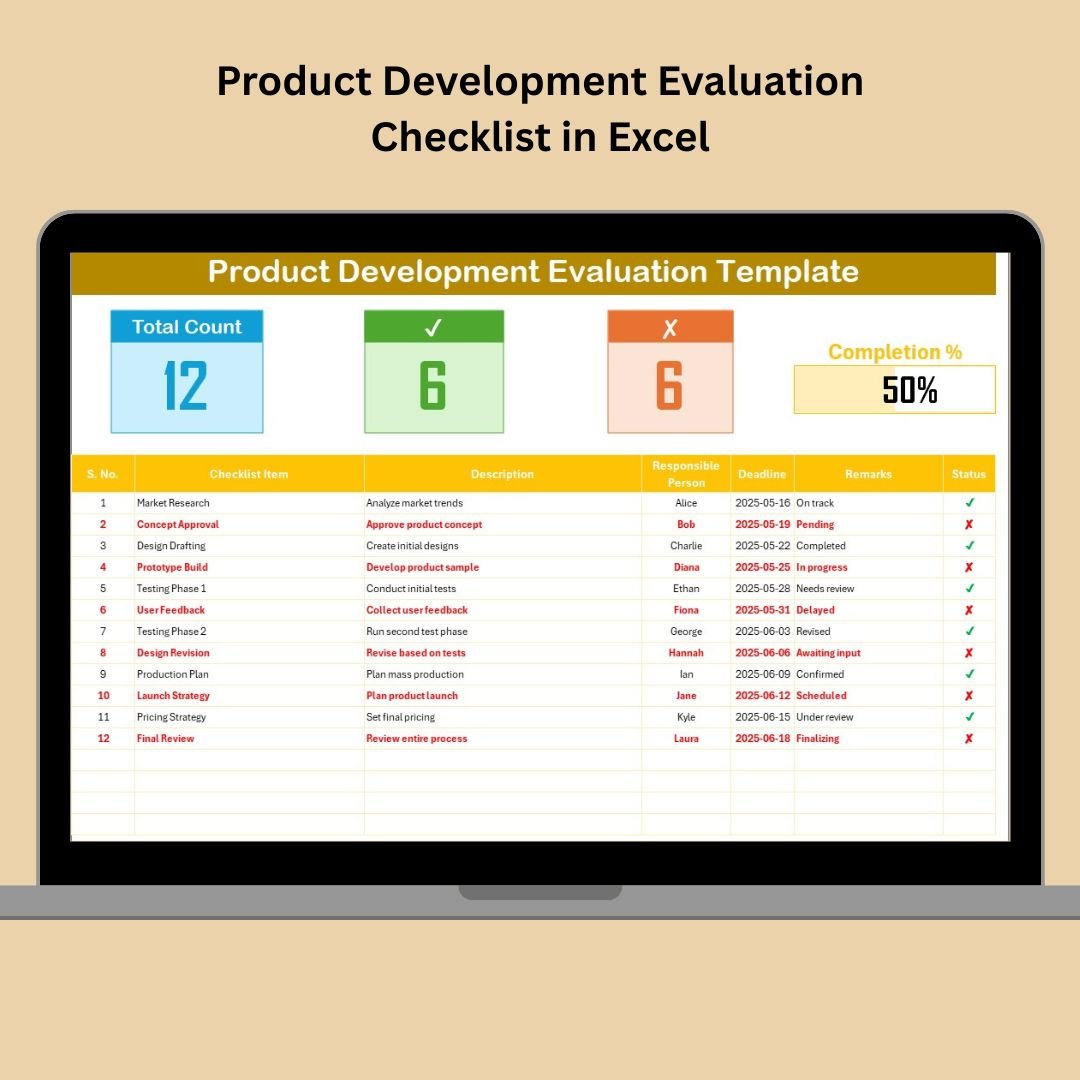 Product Development Evaluation Checklist in Excel

Product Development Evaluation Template

Total Count
12

✓
6

✗
6

Completion %
50%

| S. No. | Checklist Item | Description | Responsible Person | Deadline | Remarks | Status |
|---|---|---|---|---|---|---|
| 1 | Market Research | Analyze market trends | Alice | 2025-05-16 | On track | ✓ |
| 2 | Concept Approval | Approve product concept | Bob | 2025-05-19 | Pending | ✗ |
| 3 | Design Drafting | Create initial designs | Charlie | 2025-05-22 | Completed | ✓ |
| 4 | Prototype Build | Develop product sample | Diana | 2025-05-25 | In progress | ✗ |
| 5 | Testing Phase 1 | Conduct initial tests | Ethan | 2025-05-28 | Needs review | ✓ |
| 6 | User Feedback | Collect user feedback | Fiona | 2025-05-31 | Delayed | ✗ |
| 7 | Testing Phase 2 | Run second test phase | George | 2025-06-03 | Revised | ✓ |
| 8 | Design Revision | Revise based on tests | Hannah | 2025-06-06 | Awaiting input | ✗ |
| 9 | Production Plan | Plan mass production | Ian | 2025-06-09 | Confirmed | ✓ |
| 10 | Launch Strategy | Plan product launch | Jane | 2025-06-12 | Scheduled | ✗ |
| 11 | Pricing Strategy | Set final pricing | Kyle | 2025-06-15 | Under review | ✓ |
| 12 | Final Review | Review entire process | Laura | 2025-06-18 | Finalizing | ✗ |